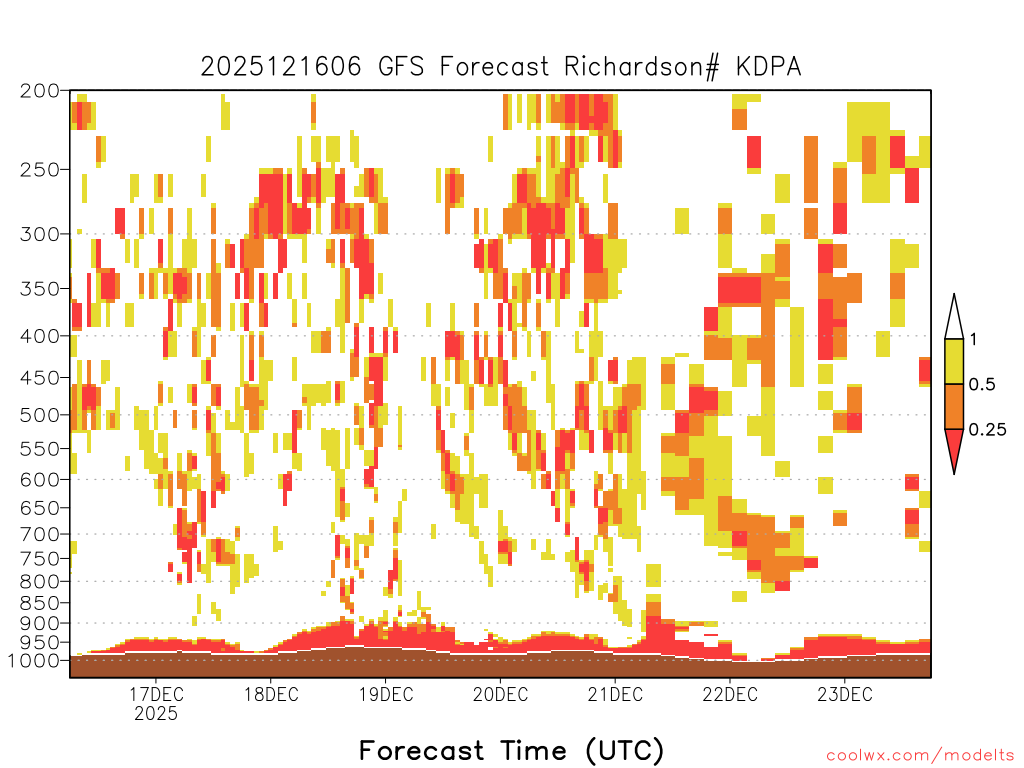 2025121606 GFS Forecast Richardson# KDPA

200
250
300
350
400
450
500
550
600
650
700
750
800
850
900
950
1000

1
0.5
0.25

17DEC
2025
18DEC
19DEC
20DEC
21DEC
22DEC
23DEC

Forecast Time (UTC)

coolwx.com/modelts